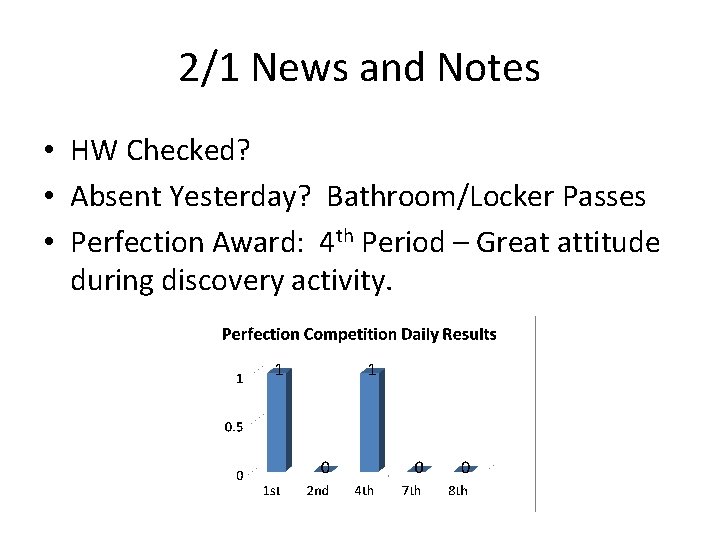 2/1 News and Notes

• HW Checked?
• Absent Yesterday? Bathroom/Locker Passes
• Perfection Award: $4^{th}$ Period – Great attitude during discovery activity.

Perfection Competition Daily Results

1
0.5
0

1 0 1 0 0

1st 2nd 4th 7th 8th